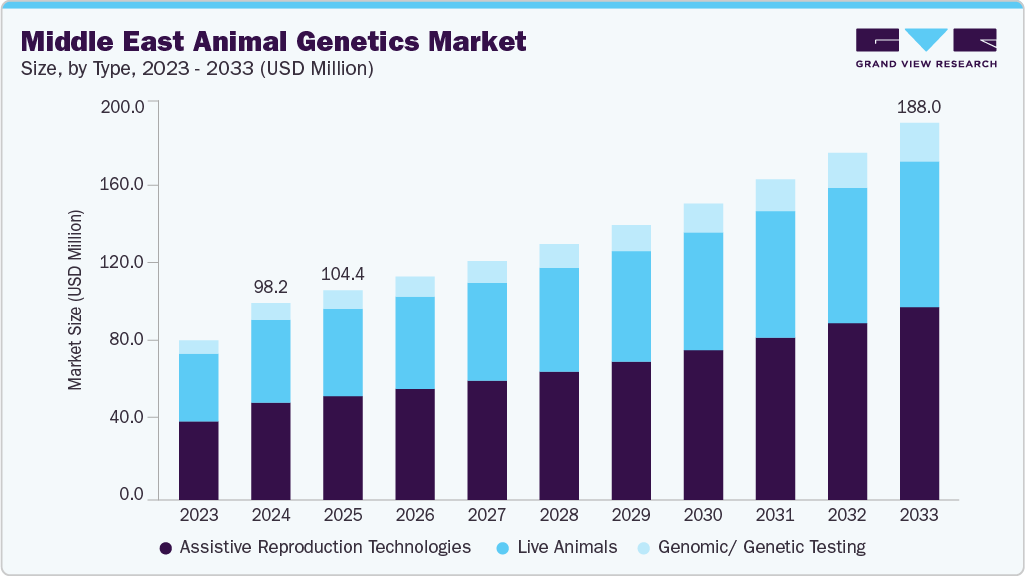 Middle East Animal Genetics Market
Size, by Type, 2023 - 2033 (USD Million)

GRAND VIEW RESEARCH

Market Size (USD Million)

200.0
160.0
120.0
80.0
40.0
0.0

98.2
104.4
188.0

2023 2024 2025 2026 2027 2028 2029 2030 2031 2032 2033

Assistive Reproduction Technologies
Live Animals
Genomic/ Genetic Testing